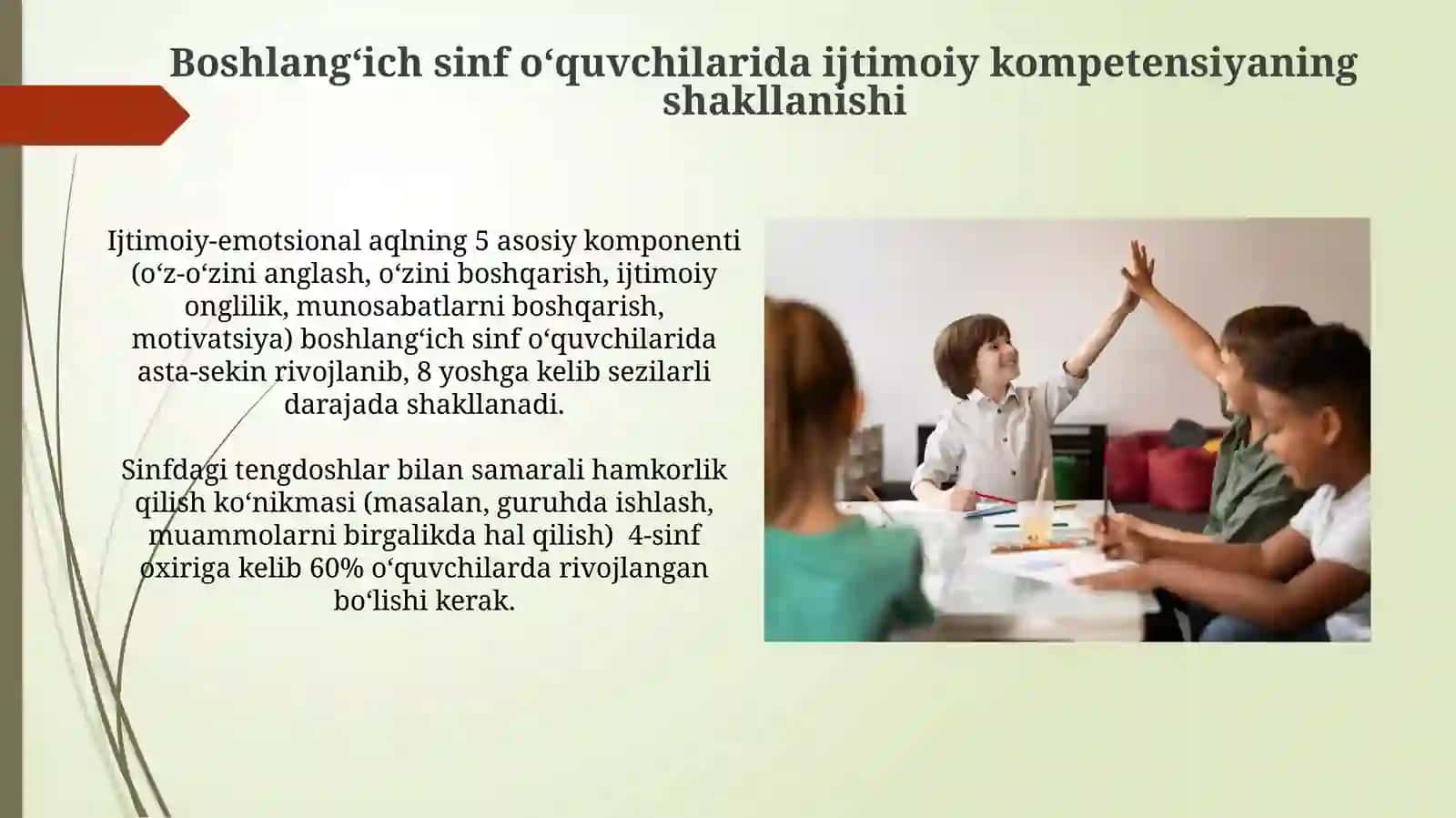 Boshlang‘ich sinf o‘quvchilarida ijtimoiy kompetensiyaning shakllanishi

Ijtimoiy-emotsional aqlning 5 asosiy komponenti (o‘z-o‘zini anglash, o‘zini boshqarish, ijtimoiy onglilik, munosabatlarni boshqarish, motivatsiya) boshlang‘ich sinf o‘quvchilarida asta-sekin rivojlanib, 8 yoshga kelib sezilarli darajada shakllanadi.

Sinfdagi tengdoshlar bilan samarali hamkorlik qilish ko‘nikmasi (masalan, guruhda ishlash, muammolarni birgalikda hal qilish) 4-sinf oxiriga kelib 60% o‘quvchilarda rivojlangan bo‘lishi kerak.